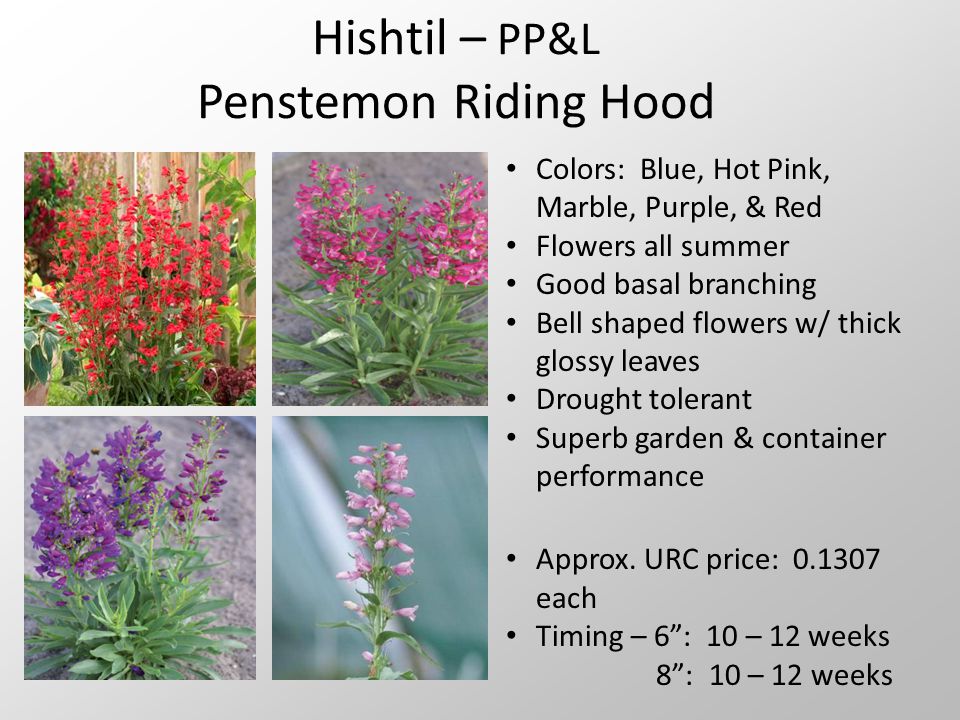 Hishtil – PP&L
Penstemon Riding Hood

• Colors: Blue, Hot Pink, Marble, Purple, & Red
• Flowers all summer
• Good basal branching
• Bell shaped flowers w/ thick glossy leaves
• Drought tolerant
• Superb garden & container performance

• Approx. URC price: 0.1307 each
• Timing – 6”: 10 – 12 weeks
8”: 10 – 12 weeks